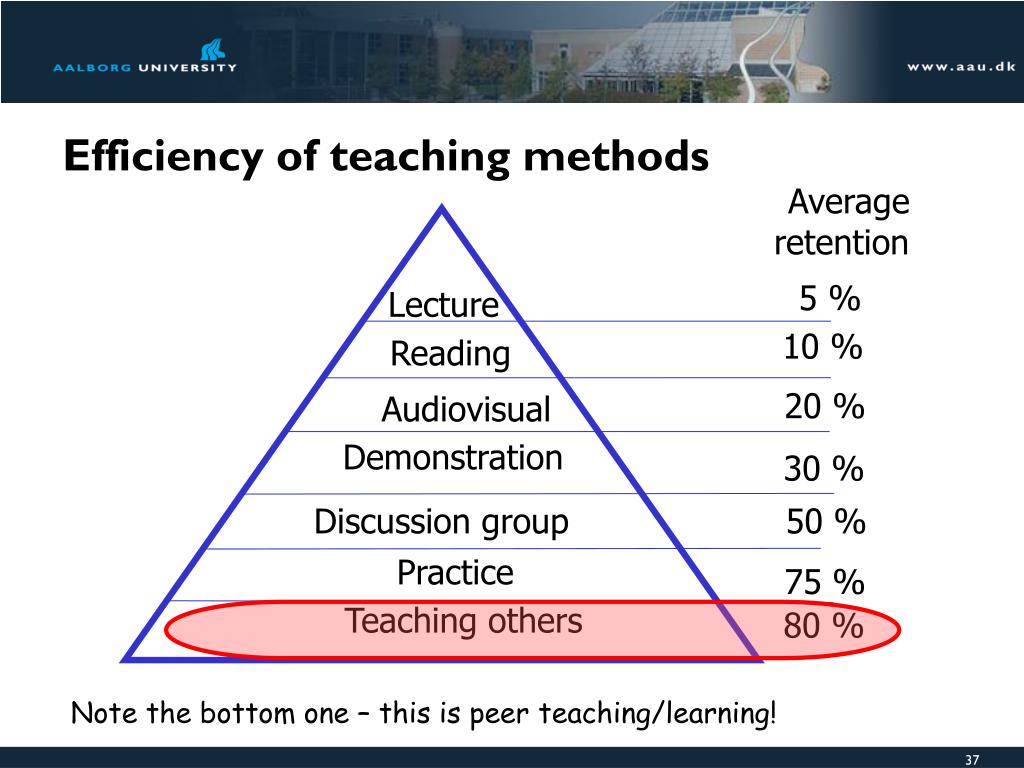 AALBORG UNIVERSITY

www.aau.dk

Efficiency of teaching methods

Average retention

Lecture
5 %

Reading
10 %

Audiovisual
20 %

Demonstration
30 %

Discussion group
50 %

Practice
75 %

Teaching others
80 %

Note the bottom one – this is peer teaching/learning!

37